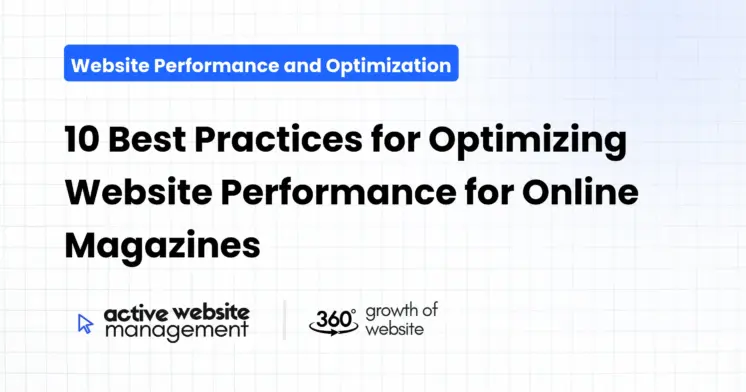 Website Performance and Optimization

10 Best Practices for Optimizing Website Performance for Online Magazines

active website management

360° growth of website